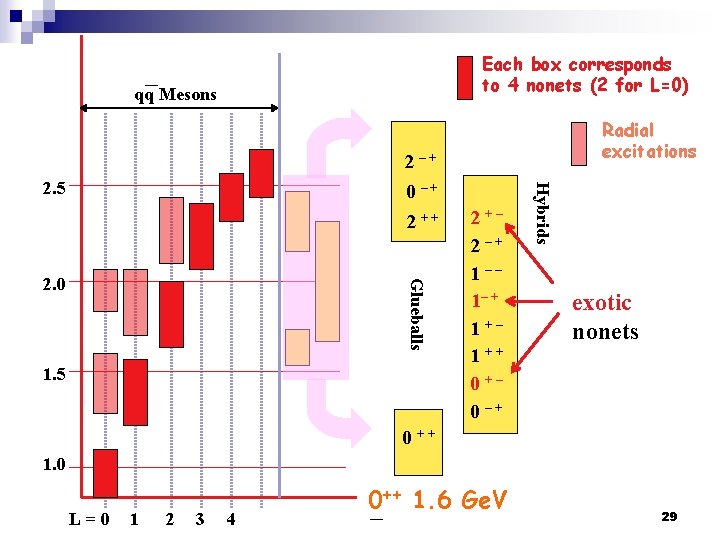 $q\bar{q}$ Mesons

Each box corresponds to 4 nonets (2 for L=0)

Radial excitations

2.5

2.0

1.5

1.0

L = 0 1 2 3 4

$2^{-+}$
$0^{-+}$
$2^{++}$

Glueballs

$0^{++}$

Hybrids

$2^{+-}$
$2^{-+}$
$1^{--}$
$1^{-+}$
$1^{+-}$
$1^{++}$
$0^{+-}$
$0^{-+}$

exotic nonets

$0^{++}$ 1.6 GeV

29